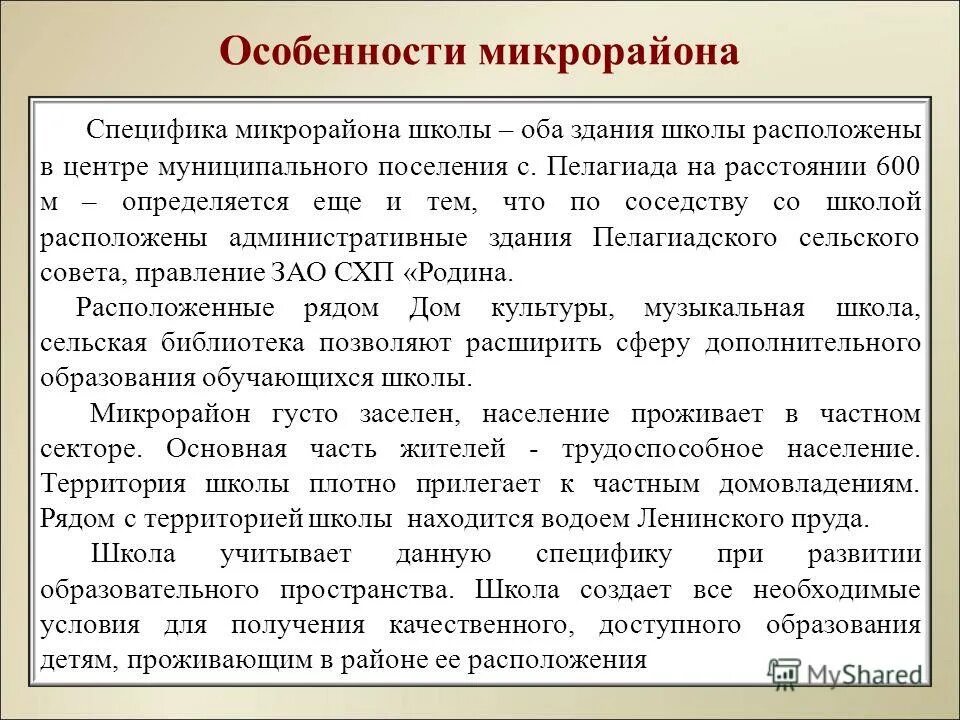 Особенности микрорайона

Специфика микрорайона школы – оба здания школы расположены в центре муниципального поселения с. Пелагиада на расстоянии 600 м – определяется еще и тем, что по соседству со школой расположены административные здания Пелагиадского сельского совета, правление ЗАО СХП «Родина.

Расположенные рядом Дом культуры, музыкальная школа, сельская библиотека позволяют расширить сферу дополнительного образования обучающихся школы.

Микрорайон густо заселен, население проживает в частном секторе. Основная часть жителей - трудоспособное население. Территория школы плотно прилегает к частным домовладениям. Рядом с территорией школы находится водоем Ленинского пруда.

Школа учитывает данную специфику при развитии образовательного пространства. Школа создает все необходимые условия для получения качественного, доступного образования детям, проживающим в районе ее расположения

MyShared